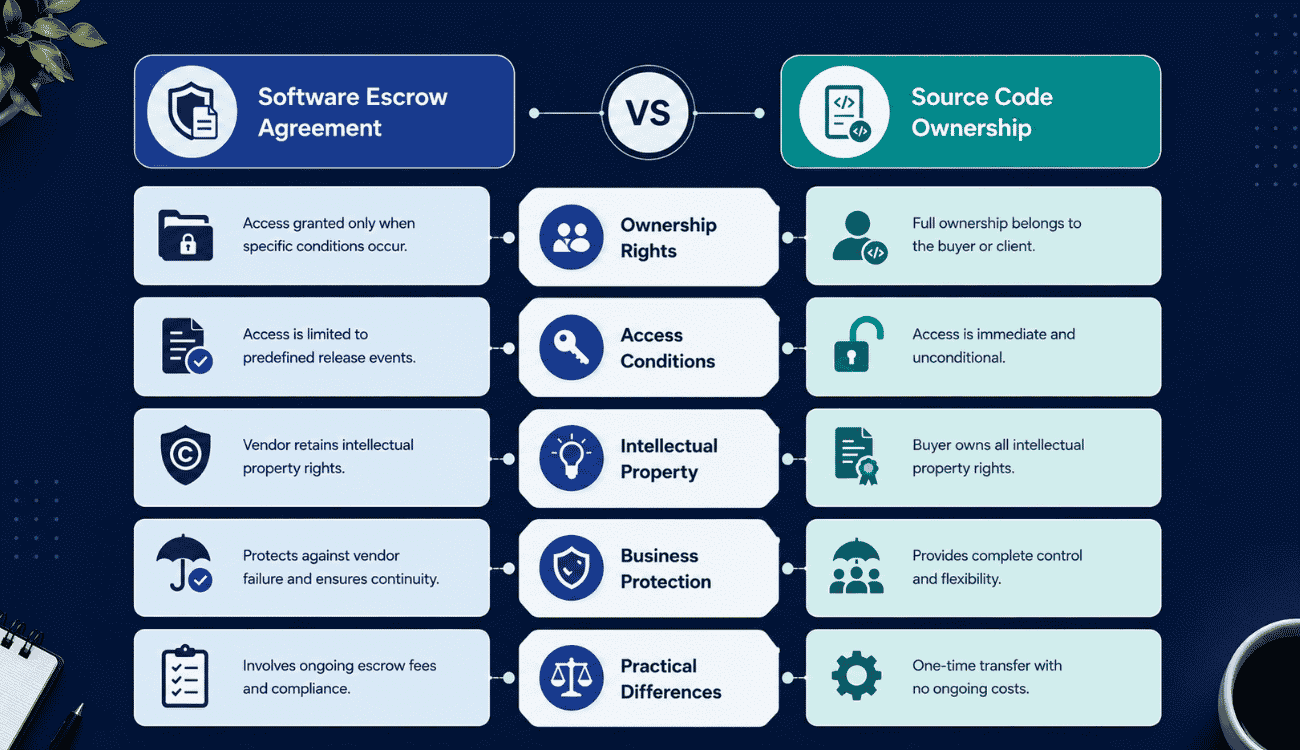 Software Escrow Agreement

VS

Source Code Ownership

Access granted only when specific conditions occur.

Ownership Rights

Full ownership belongs to the buyer or client.

Access is limited to predefined release events.

Access Conditions

Access is immediate and unconditional.

Vendor retains intellectual property rights.

Intellectual Property

Buyer owns all intellectual property rights.

Protects against vendor failure and ensures continuity.

Business Protection

Provides complete control and flexibility.

Involves ongoing escrow fees and compliance.

Practical Differences

One-time transfer with no ongoing costs.